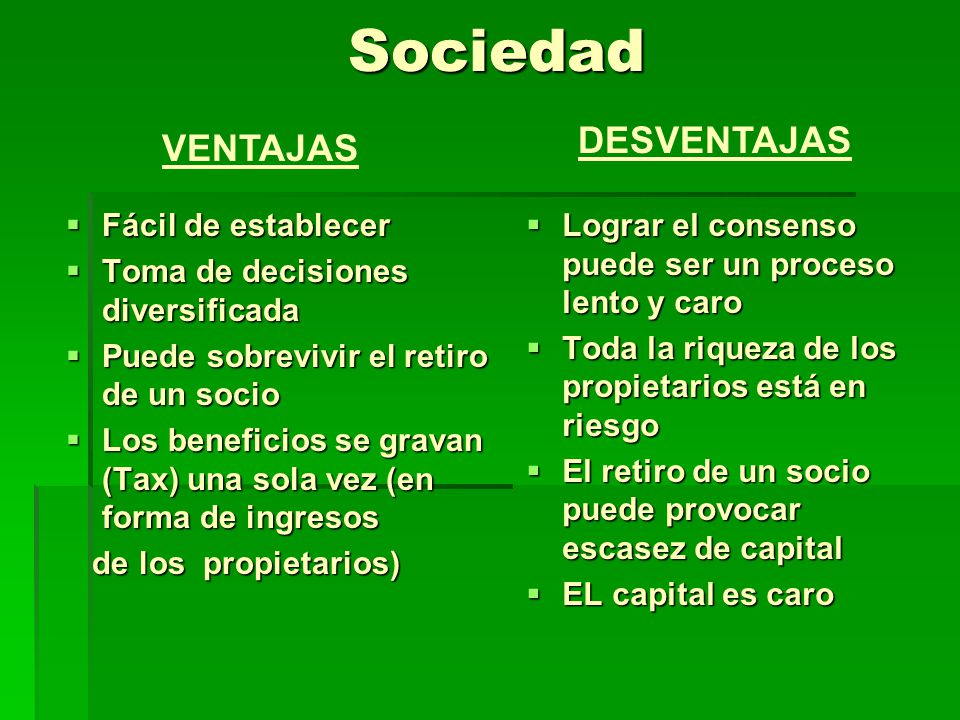 Sociedad

VENTAJAS

- Fácil de establecer
- Toma de decisiones diversificada
- Puede sobrevivir el retiro de un socio
- Los beneficios se gravan (Tax) una sola vez (en forma de ingresos de los propietarios)

DESVENTAJAS

- Lograr el consenso puede ser un proceso lento y caro
- Toda la riqueza de los propietarios está en riesgo
- El retiro de un socio puede provocar escasez de capital
- EL capital es caro